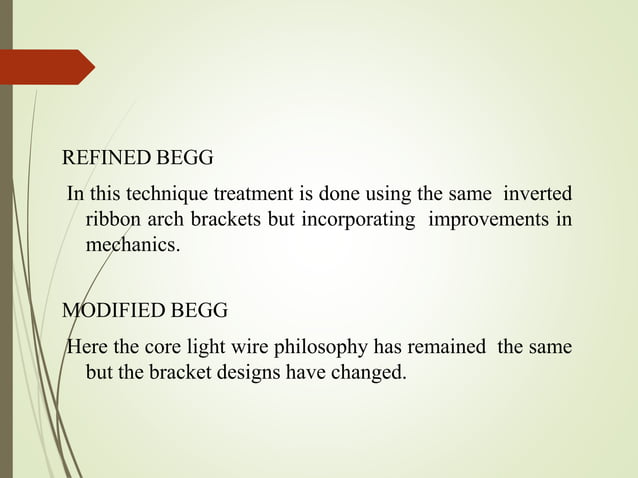 REFINED BEGG

In this technique treatment is done using the same inverted ribbon arch brackets but incorporating improvements in mechanics.

MODIFIED BEGG

Here the core light wire philosophy has remained the same but the bracket designs have changed.